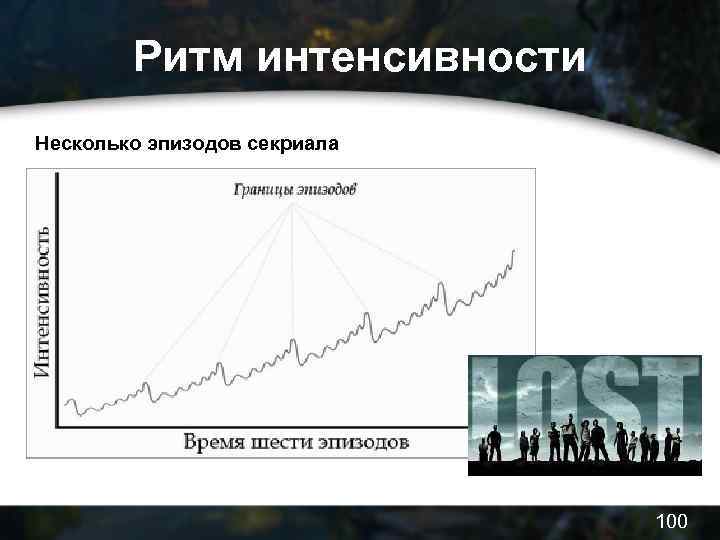 Ритм интенсивности

Несколько эпизодов секриала

Границы эпизодов

Интенсивность

Время шести эпизодов

LOST

100